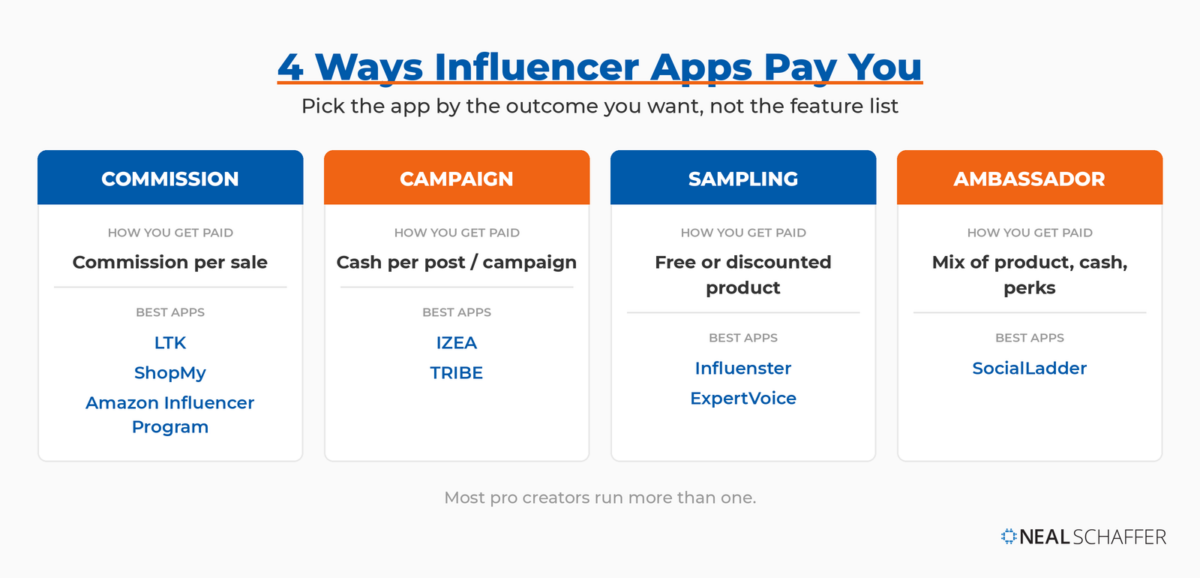 4 Ways Influencer Apps Pay You

Pick the app by the outcome you want, not the feature list

COMMISSION

HOW YOU GET PAID

Commission per sale

BEST APPS

LTK

ShopMy

Amazon Influencer Program

CAMPAIGN

HOW YOU GET PAID

Cash per post / campaign

BEST APPS

IZEA

TRIBE

SAMPLING

HOW YOU GET PAID

Free or discounted product

BEST APPS

Influenster

ExpertVoice

AMBASSADOR

HOW YOU GET PAID

Mix of product, cash, perks

BEST APPS

SocialLadder

Most pro creators run more than one.

NEAL SCHAFFER